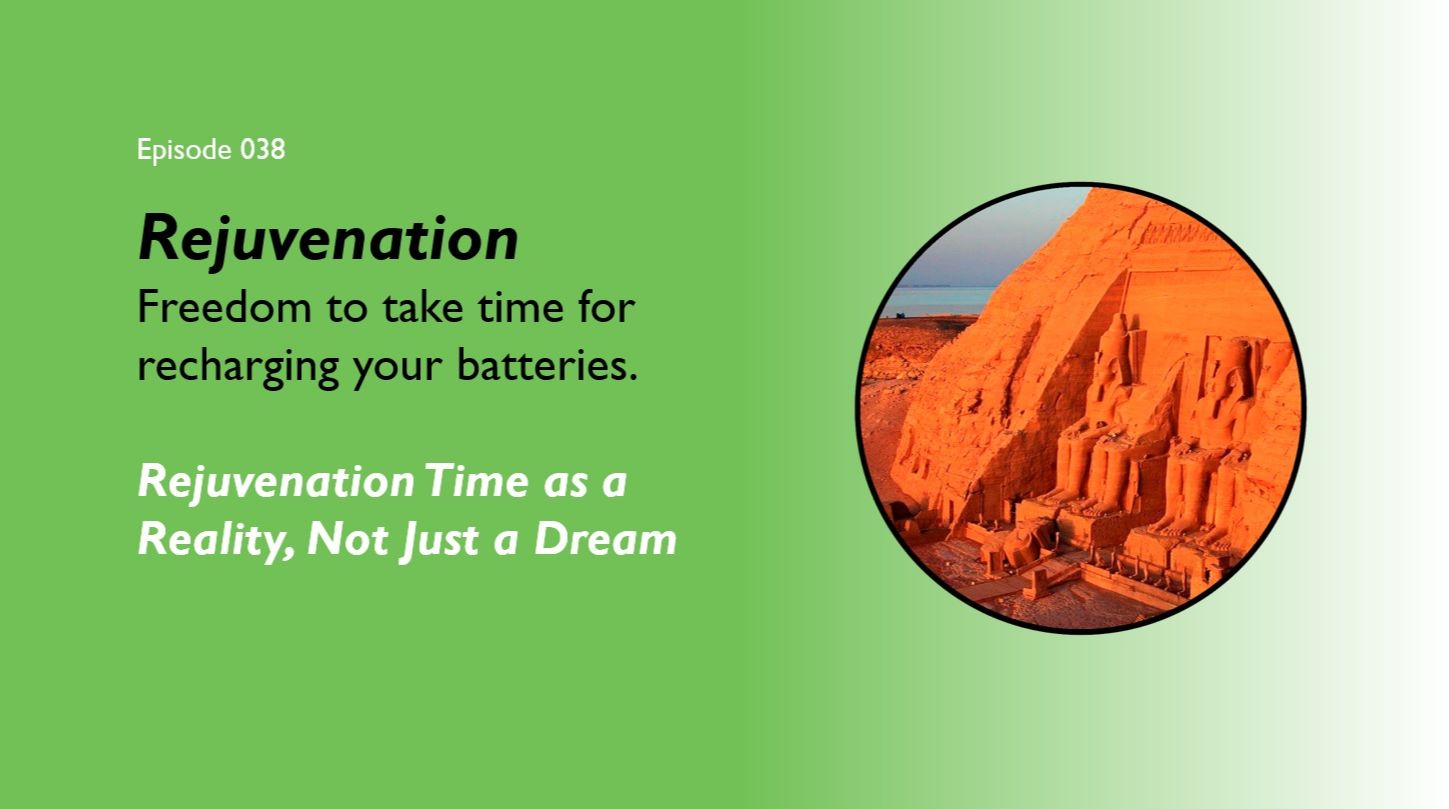 Episode 038

Rejuvenation
Freedom to take time for recharging your batteries.

Rejuvenation Time as a Reality, Not Just a Dream